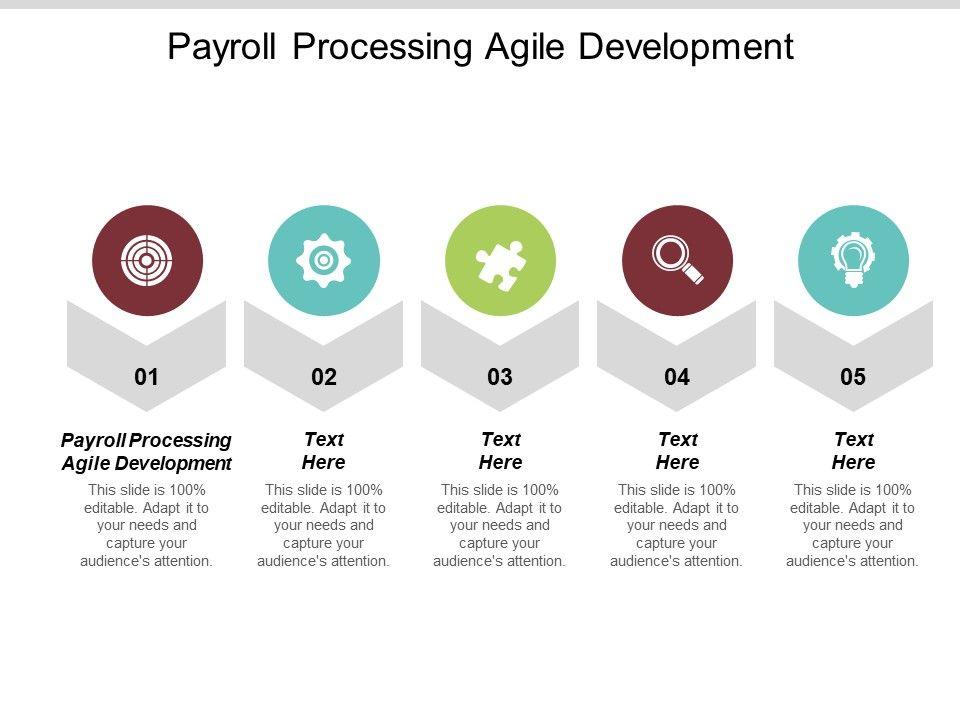 Payroll Processing Agile Development

01

Payroll Processing Agile Development

This slide is 100% editable. Adapt it to your needs and capture your audience's attention.

02

Text Here

This slide is 100% editable. Adapt it to your needs and capture your audience's attention.

03

Text Here

This slide is 100% editable. Adapt it to your needs and capture your audience's attention.

04

Text Here

This slide is 100% editable. Adapt it to your needs and capture your audience's attention.

05

Text Here

This slide is 100% editable. Adapt it to your needs and capture your audience's attention.